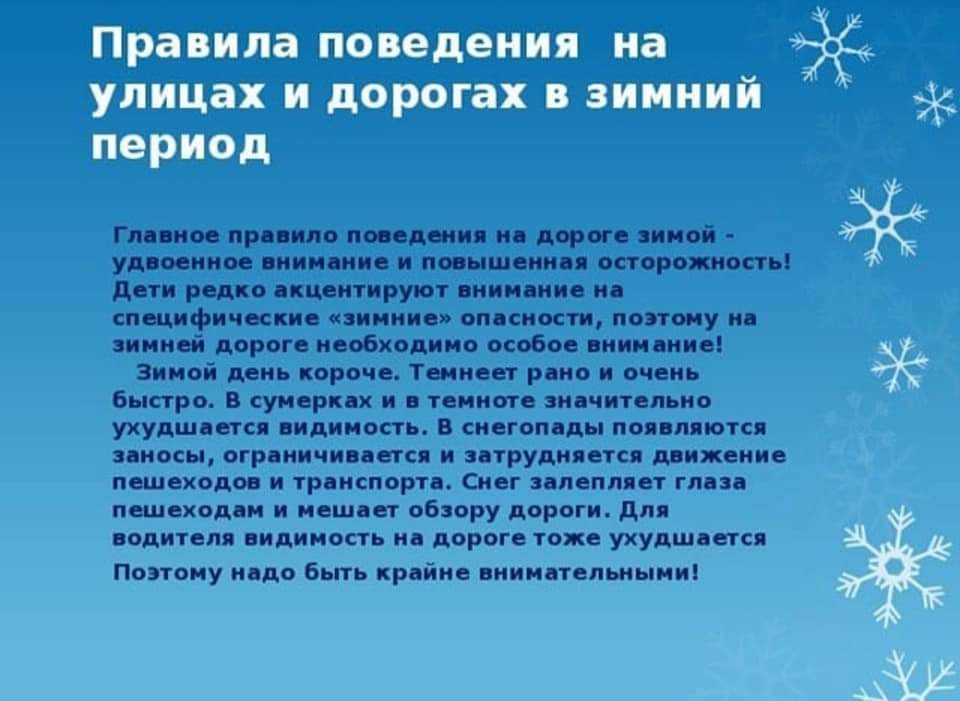 Правила поведения на улицах и дорогах в зимний период

Главное правило поведения на дороге зимой - удвоенное внимание и повышенная осторожность! Дети редко акцентируют внимание на специфические «зимние» опасности, поэтому на зимней дороге необходимо особое внимание!

Зимой день короче. Темнеет рано и очень быстро. В сумерках и в темноте значительно ухудшается видимость. В снегопады появляются заносы, ограничивается и затрудняется движение пешеходов и транспорта. Снег залепляет глаза пешеходам и мешает обзору дороги. Для водителя видимость на дороге тоже ухудшается

Поэтому надо быть крайне внимательными!